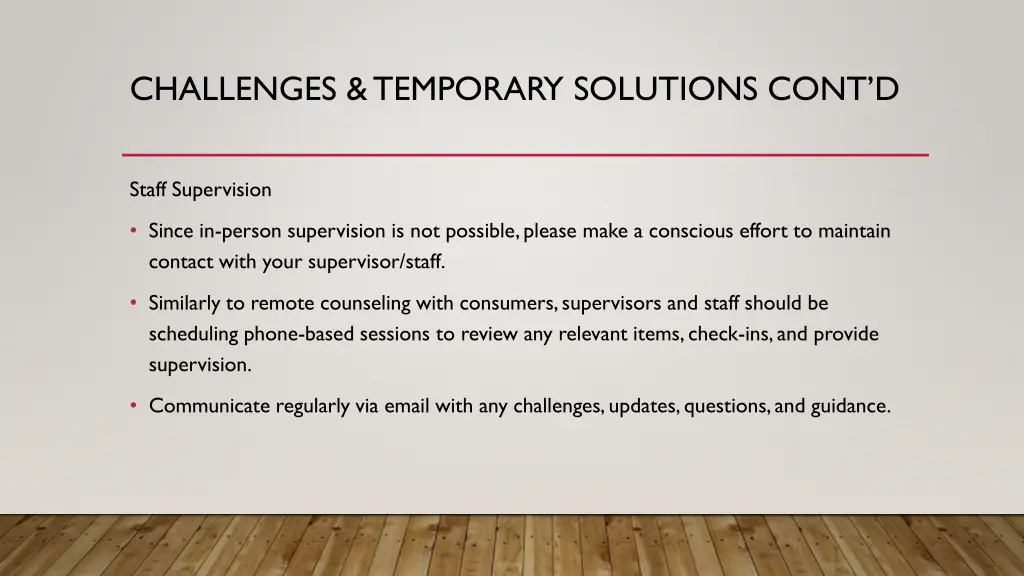 CHALLENGES & TEMPORARY SOLUTIONS CONT'D

Staff Supervision

• Since in-person supervision is not possible, please make a conscious effort to maintain contact with your supervisor/staff.

• Similarly to remote counseling with consumers, supervisors and staff should be scheduling phone-based sessions to review any relevant items, check-ins, and provide supervision.

• Communicate regularly via email with any challenges, updates, questions, and guidance.